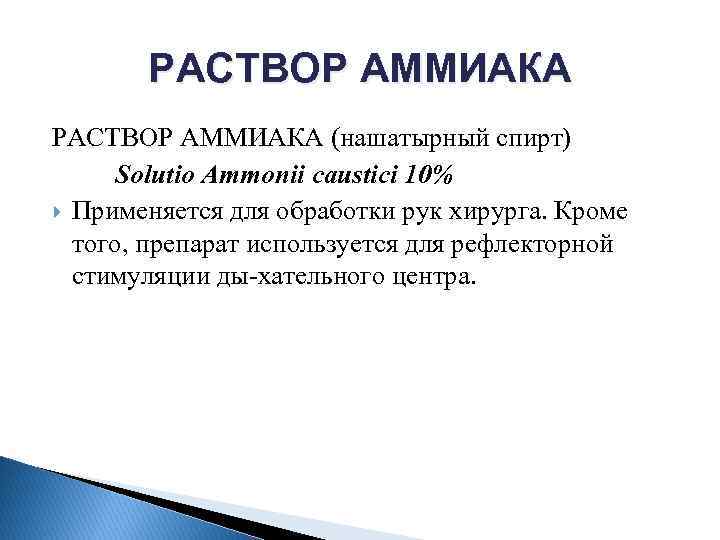 РАСТВОР АММИАКА

РАСТВОР АММИАКА (нашатырный спирт)
Solutio Ammonii caustici 10%

Применяется для обработки рук хирурга. Кроме того, препарат используется для рефлекторной стимуляции ды-хательного центра.